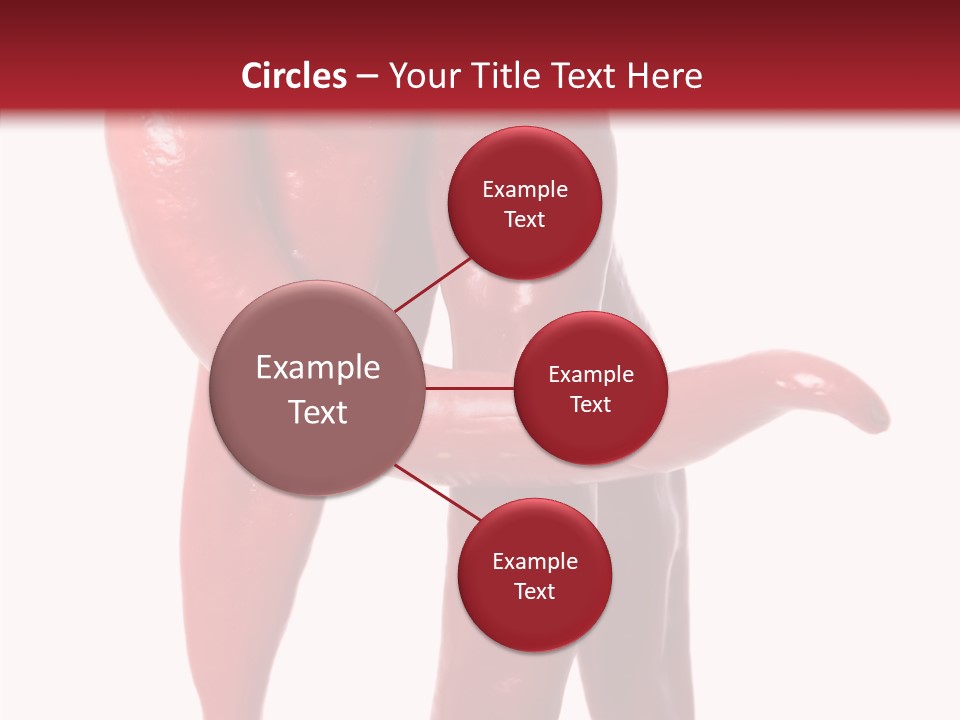 Circles – Your Title Text Here

Example Text

Example Text

Example Text

Example Text